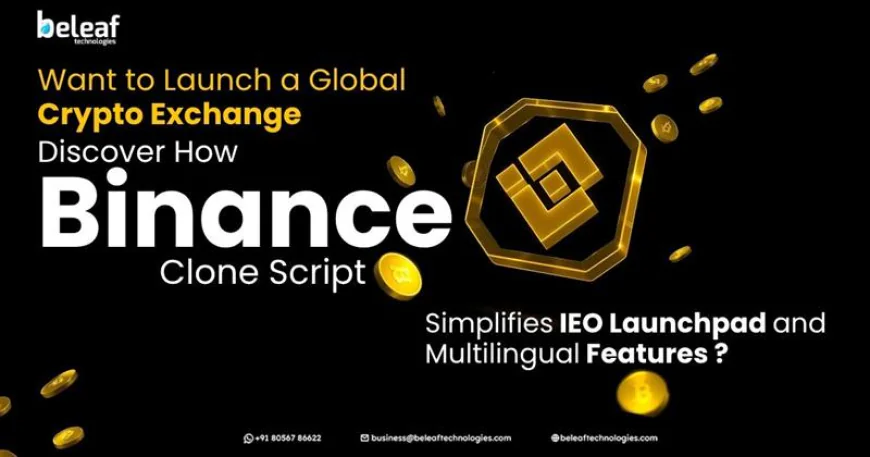 beleaf
technologies

Want to Launch a Global Crypto Exchange Discover How Binance Clone Script

Simplifies IEO Launchpad and Multilingual Features ?

+91 80567 86622 business@beleaftechnologies.com beleaftechnologies.com